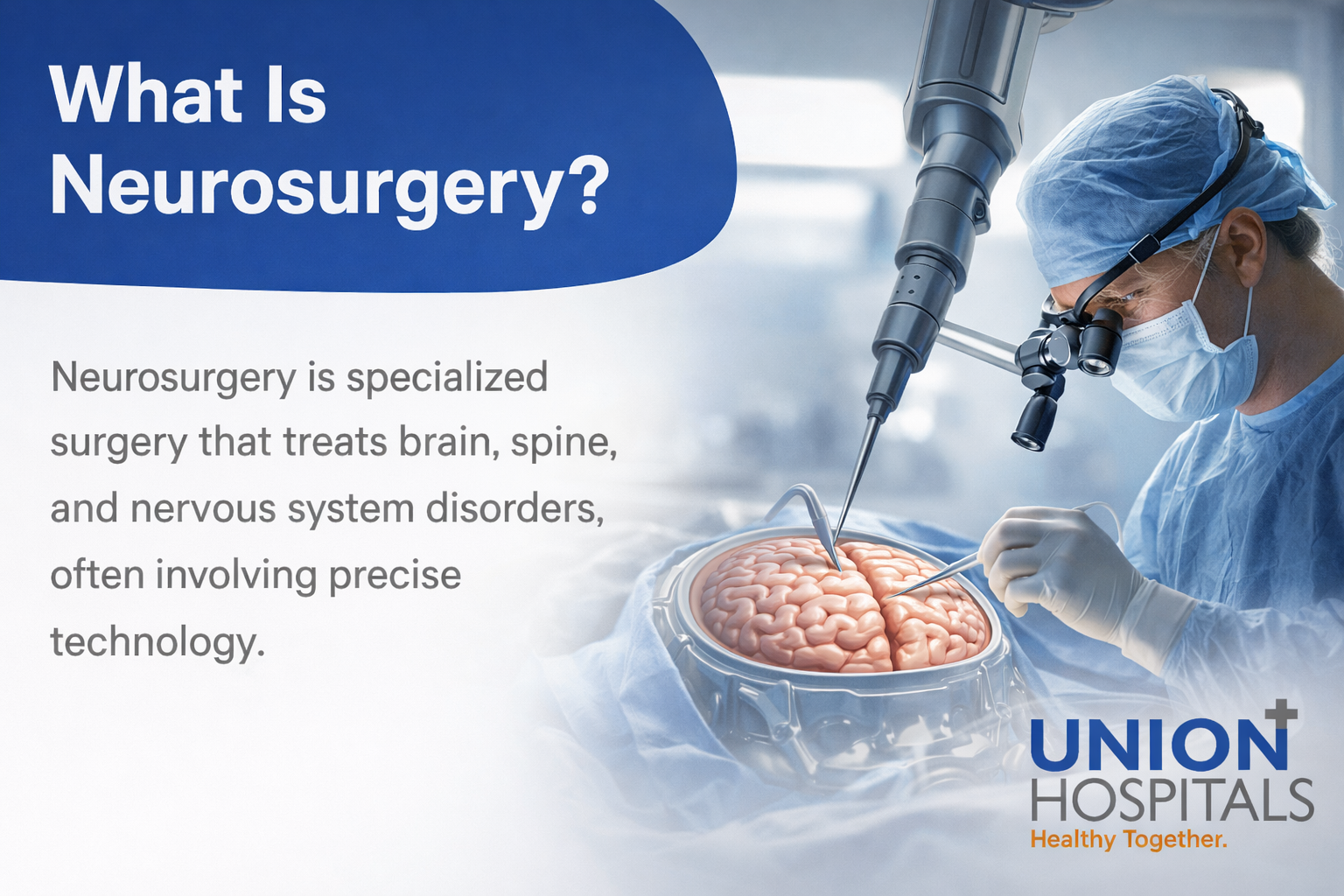 What Is Neurosurgery?

Neurosurgery is specialized surgery that treats brain, spine, and nervous system disorders, often involving precise technology.

UNION
HOSPITALS
Healthy Together.